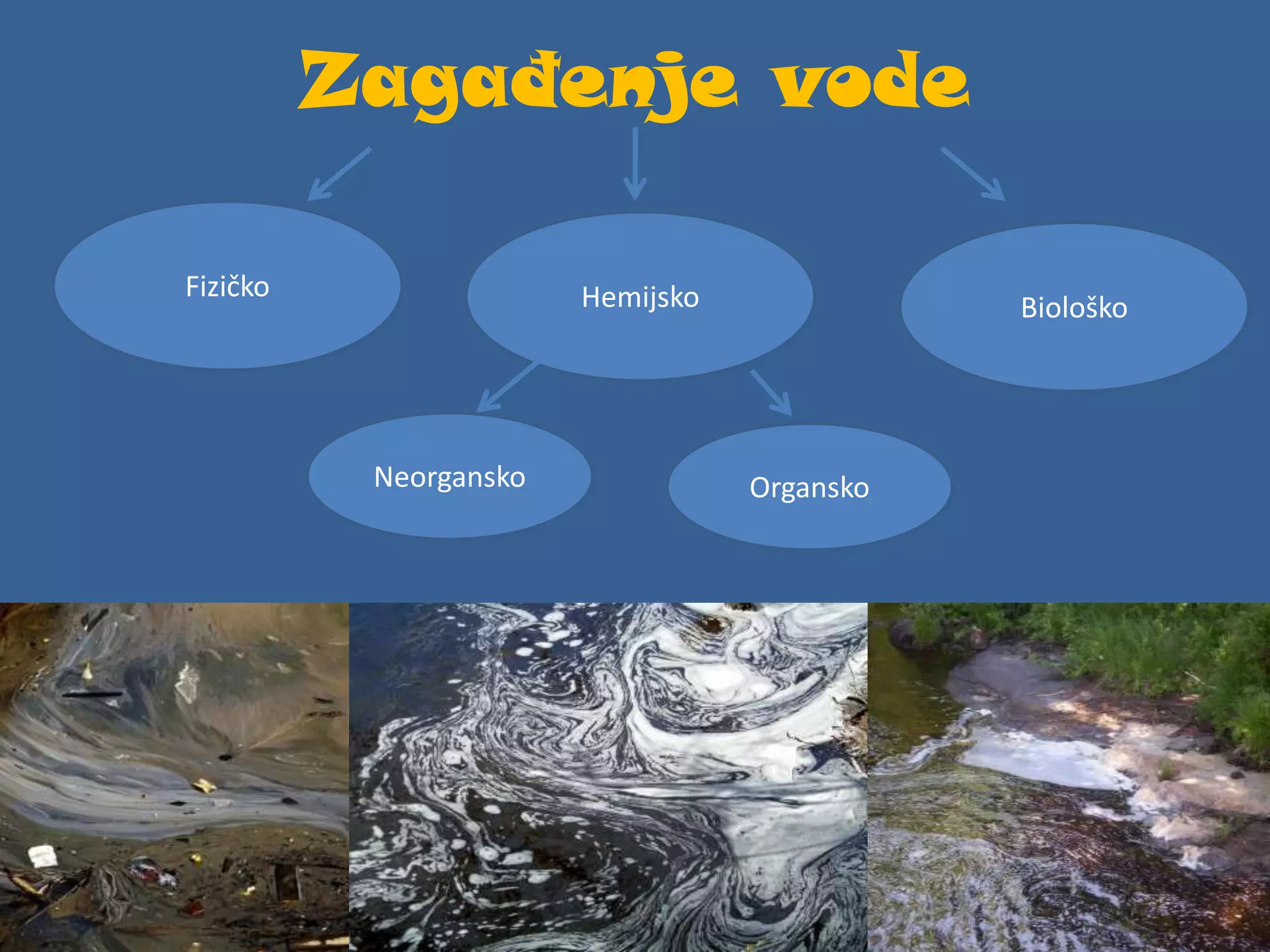 Zagađenje vode

Fizičko

Hemijsko

Biološko

Neorgansko

Organsko